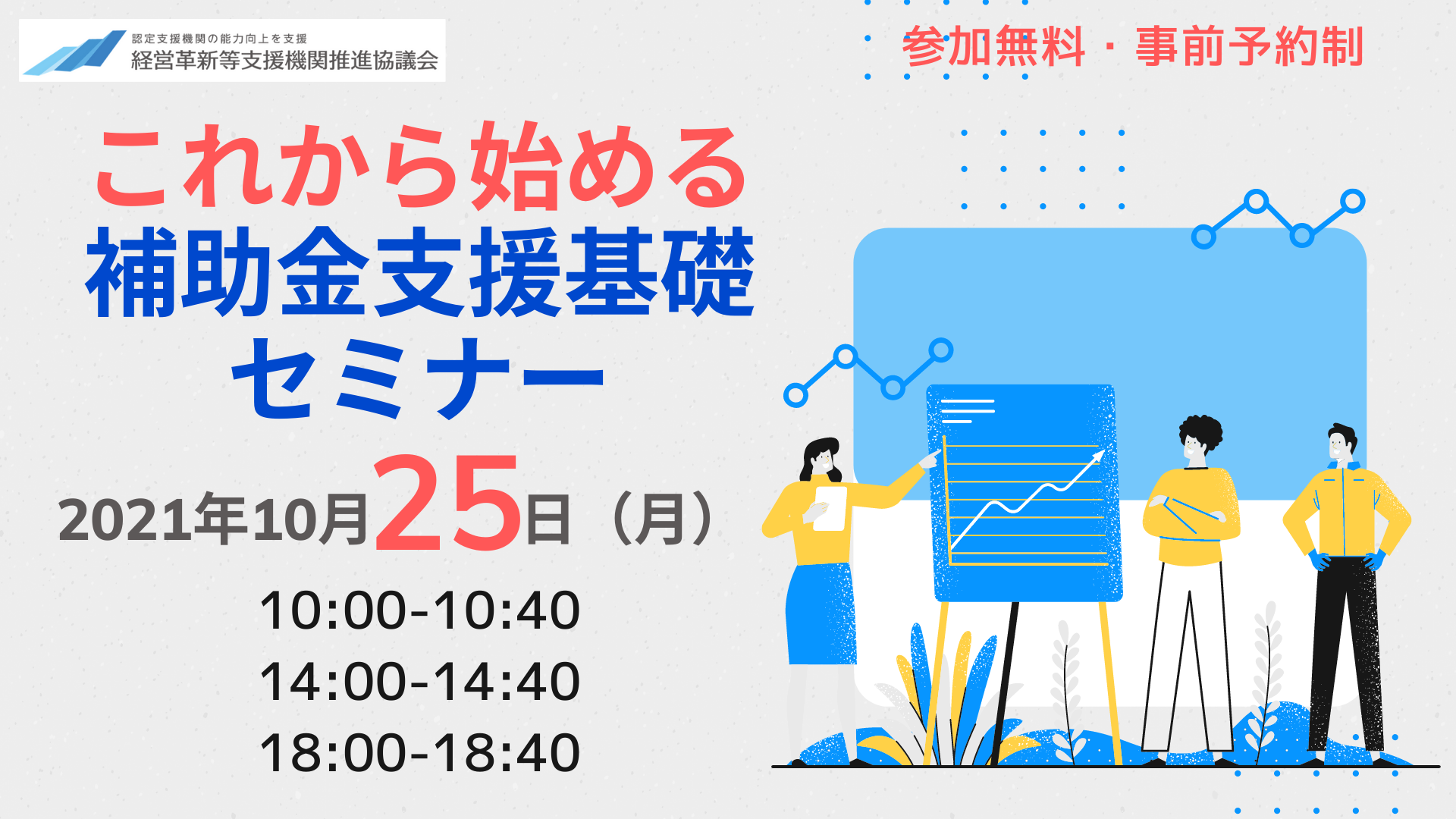 認定支援機関の能力向上を支援
経営革新等支援機関推進協議会

参加無料・事前予約制

これから始める
補助金支援基礎
セミナー

2021年10月25日（月）

10:00-10:40
14:00-14:40
18:00-18:40